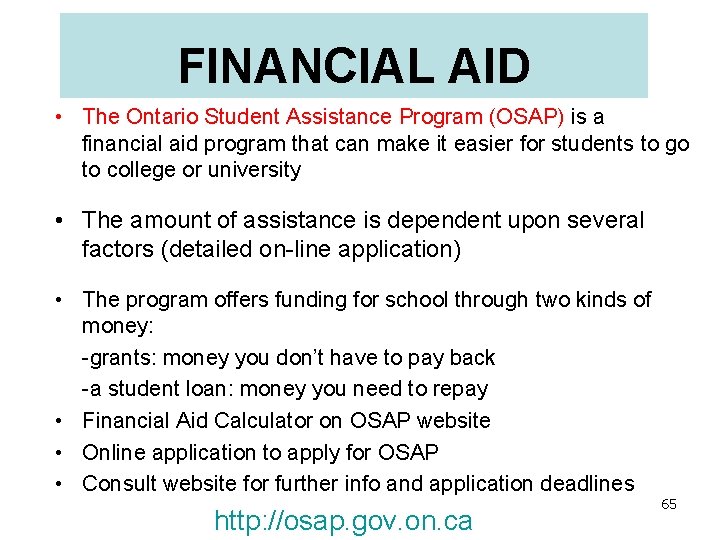 FINANCIAL AID

• The Ontario Student Assistance Program (OSAP) is a financial aid program that can make it easier for students to go to college or university

• The amount of assistance is dependent upon several factors (detailed on-line application)

• The program offers funding for school through two kinds of money:
-grants: money you don't have to pay back
-a student loan: money you need to repay

• Financial Aid Calculator on OSAP website
• Online application to apply for OSAP
• Consult website for further info and application deadlines

65

http://osap.gov.on.ca